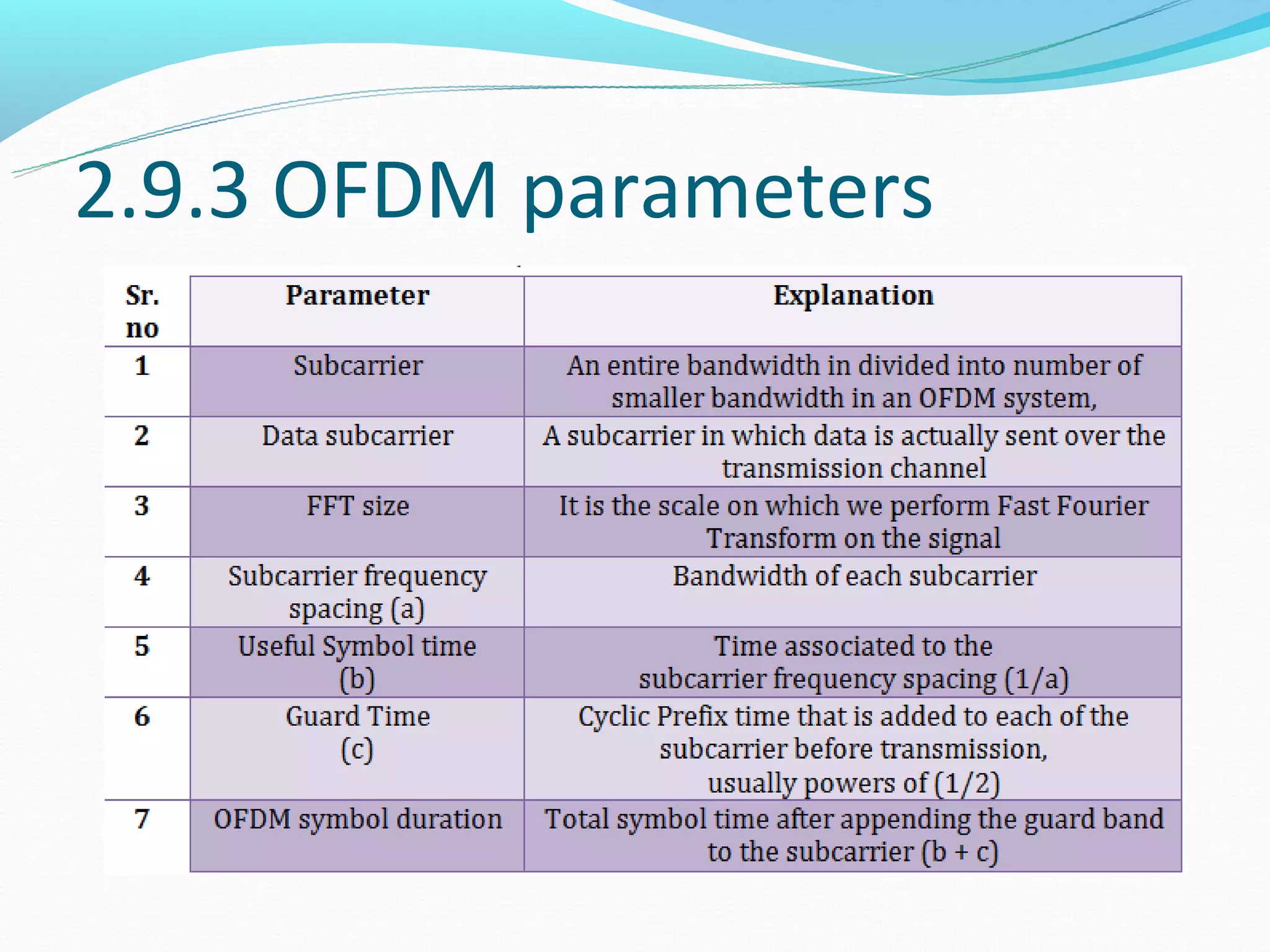 2.9.3 OFDM parameters

| Sr. no | Parameter | Explanation |
|---|---|---|
| 1 | Subcarrier | An entire bandwidth in divided into number of smaller bandwidth in an OFDM system, |
| 2 | Data subcarrier | A subcarrier in which data is actually sent over the transmission channel |
| 3 | FFT size | It is the scale on which we perform Fast Fourier Transform on the signal |
| 4 | Subcarrier frequency spacing (a) | Bandwidth of each subcarrier |
| 5 | Useful Symbol time (b) | Time associated to the subcarrier frequency spacing (1/a) |
| 6 | Guard Time (c) | Cyclic Prefix time that is added to each of the subcarrier before transmission, usually powers of (1/2) |
| 7 | OFDM symbol duration | Total symbol time after appending the guard band to the subcarrier (b + c) |